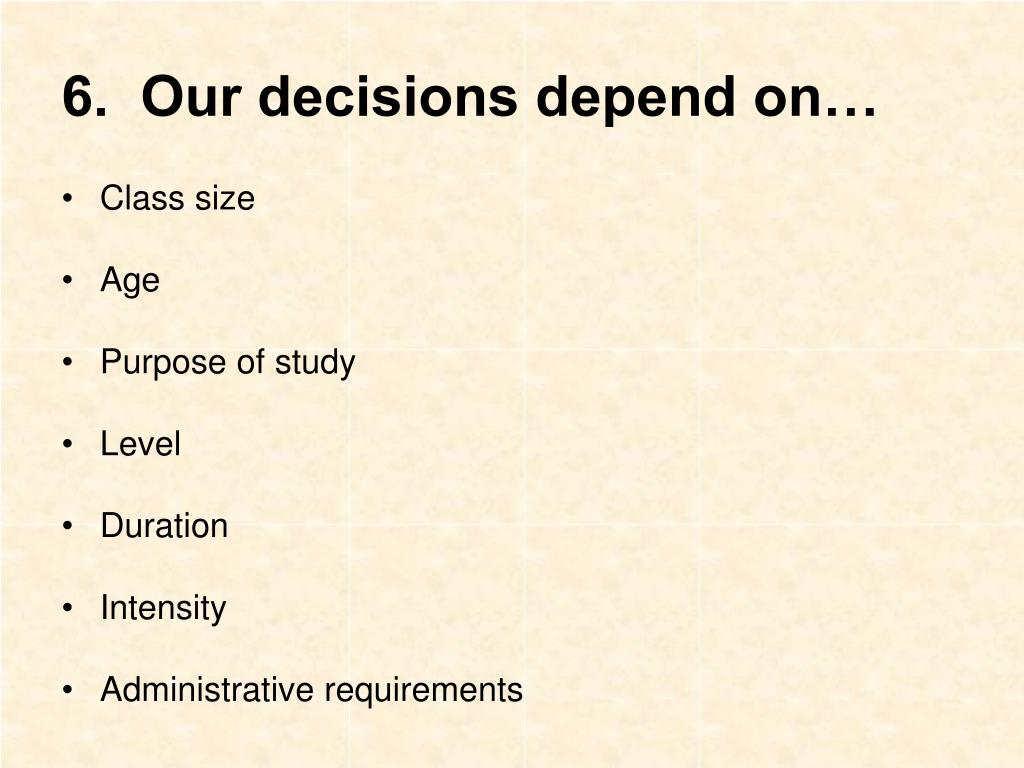 6. Our decisions depend on…

• Class size

• Age

• Purpose of study

• Level

• Duration

• Intensity

• Administrative requirements